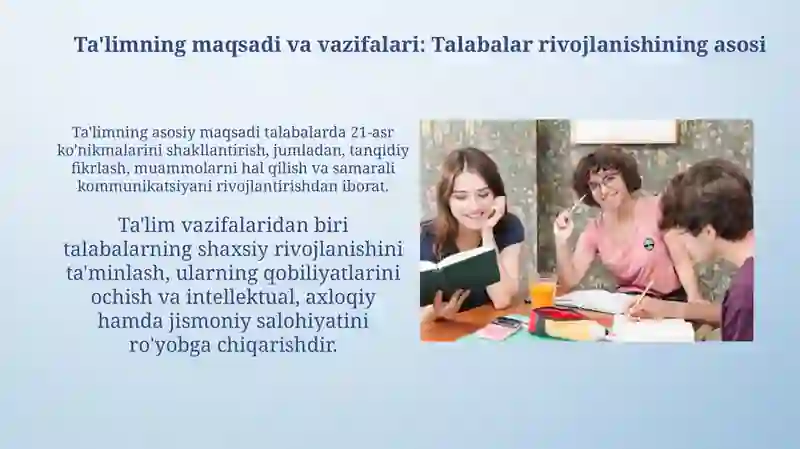 Ta'limning maqsadi va vazifalari: Talabalar rivojlanishining asosi

Ta'limning asosiy maqsadi talabalarda 21-asr ko'nikmalarini shakllantirish, jumladan, tanqidiy fikrlash, muammolarni hal qilish va samarali kommunikatsiyani rivojlantirishdan iborat.

Ta'lim vazifalaridan biri talabalarning shaxsiy rivojlanishini ta'minlash, ularning qobiliyatlarini ochish va intellektual, axloqiy hamda jismoniy salohiyatini ro'yobga chiqarishdir.